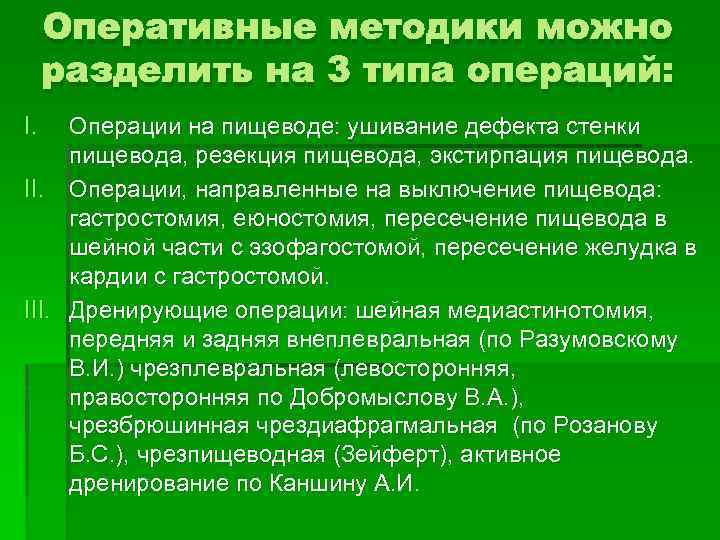 Оперативные методики можно разделить на 3 типа операций:

I. Операции на пищеводе: ушивание дефекта стенки пищевода, резекция пищевода, экстирпация пищевода.

II. Операции, направленные на выключение пищевода: гастростомия, еюностомия, пересечение пищевода в шейной части с эзофагостомой, пересечение желудка в кардии с гастростомой.

III. Дренирующие операции: шейная медиастинотомия, передняя и задняя внеплевральная (по Разумовскому В.И.) чрезплевральная (левосторонняя, правосторонняя по Добромыслову В.А.), чрезбрюшинная чрездиафрагмальная (по Розанову Б.С.), чрезпищеводная (Зейферт), активное дренирование по Каншину А.И.